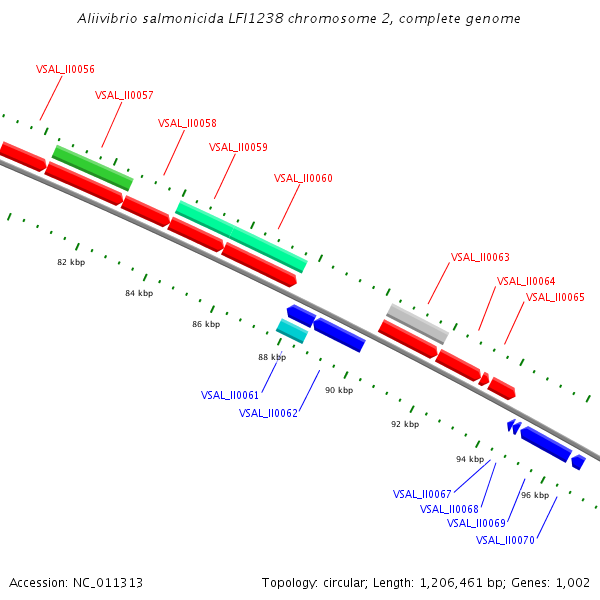 Aliivibrio salmonicida LFI1238 chromosome 2, complete genome

VSAL_II0056
VSAL_II0057
VSAL_II0058
VSAL_II0059
VSAL_II0060
VSAL_II0063
VSAL_II0064
VSAL_II0065

82 kbp
84 kbp
86 kbp
88 kbp
90 kbp
92 kbp
94 kbp
96 kbp

VSAL_II0061
VSAL_II0062
VSAL_II0067
VSAL_II0068
VSAL_II0069
VSAL_II0070

Accession: NC_011313
Topology: circular; Length: 1,206,461 bp; Genes: 1,002